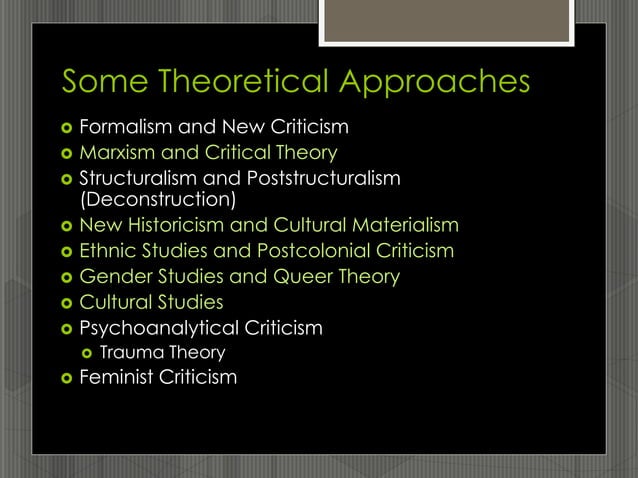 Some Theoretical Approaches

- Formalism and New Criticism
- Marxism and Critical Theory
- Structuralism and Poststructuralism (Deconstruction)
- New Historicism and Cultural Materialism
- Ethnic Studies and Postcolonial Criticism
- Gender Studies and Queer Theory
- Cultural Studies
- Psychoanalytical Criticism
  - Trauma Theory
- Feminist Criticism